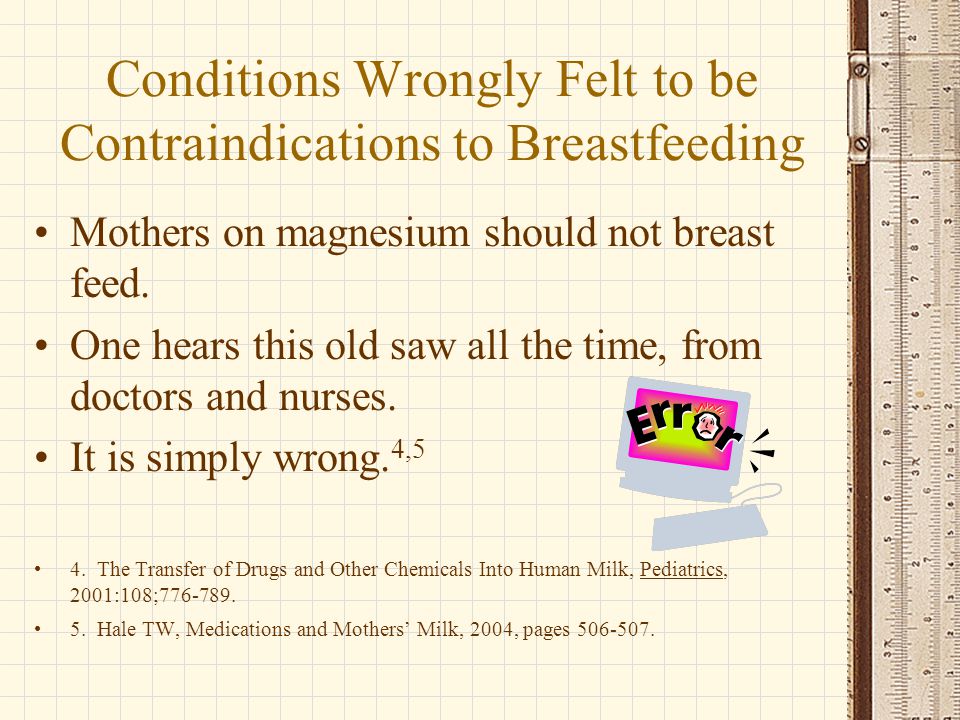 Conditions Wrongly Felt to be Contraindications to Breastfeeding

• Mothers on magnesium should not breast feed.

• One hears this old saw all the time, from doctors and nurses.

• It is simply wrong.$^{4,5}$

Error

• 4. The Transfer of Drugs and Other Chemicals Into Human Milk, Pediatrics, 2001:108;776-789.

• 5. Hale TW, Medications and Mothers' Milk, 2004, pages 506-507.